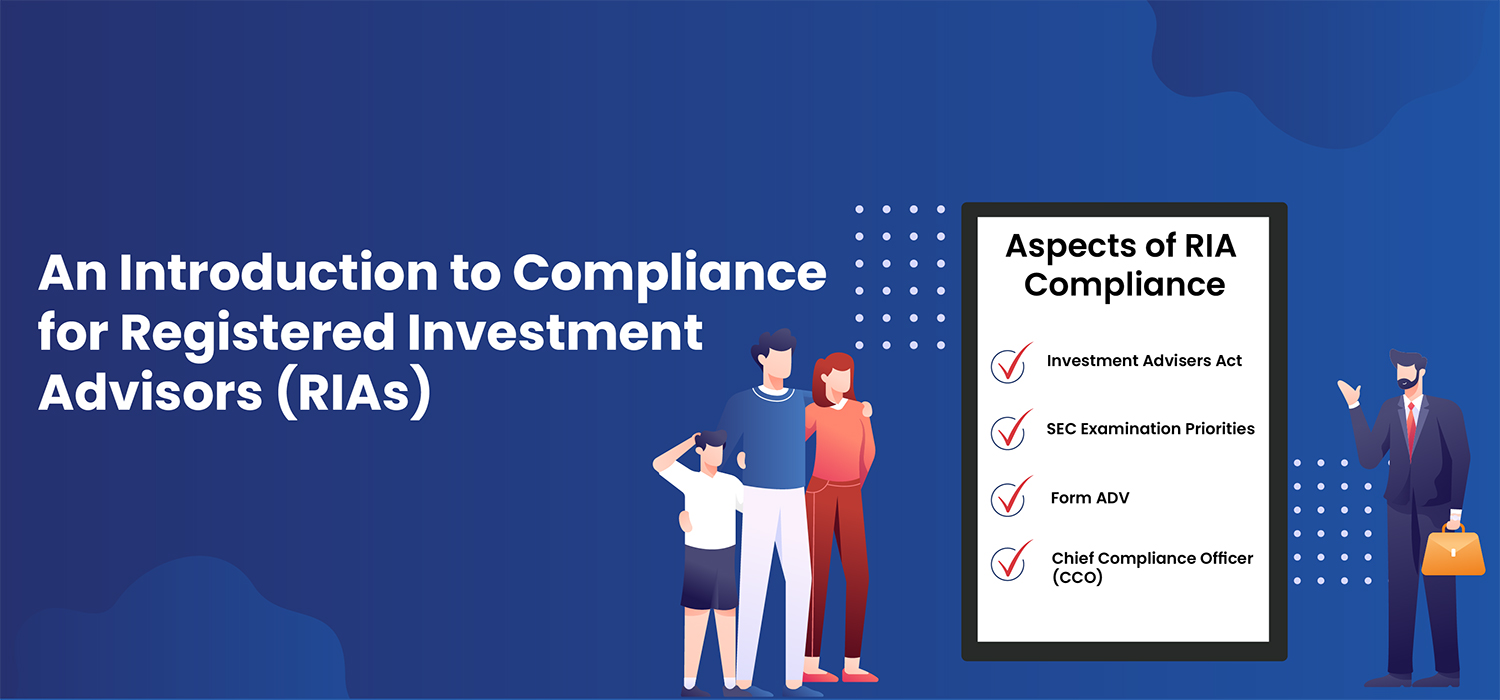 An Introduction to Compliance for Registered Investment Advisors (RIAs)

Aspects of RIA Compliance

Investment Advisers Act

SEC Examination Priorities

Form ADV

Chief Compliance Officer (CCO)